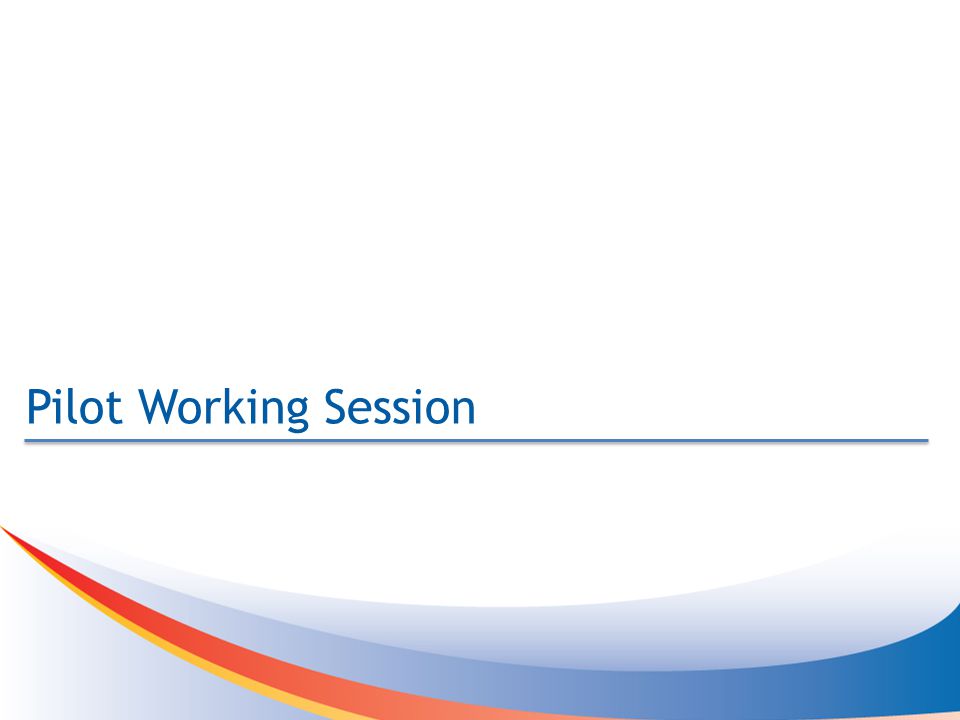 Pilot Working Session